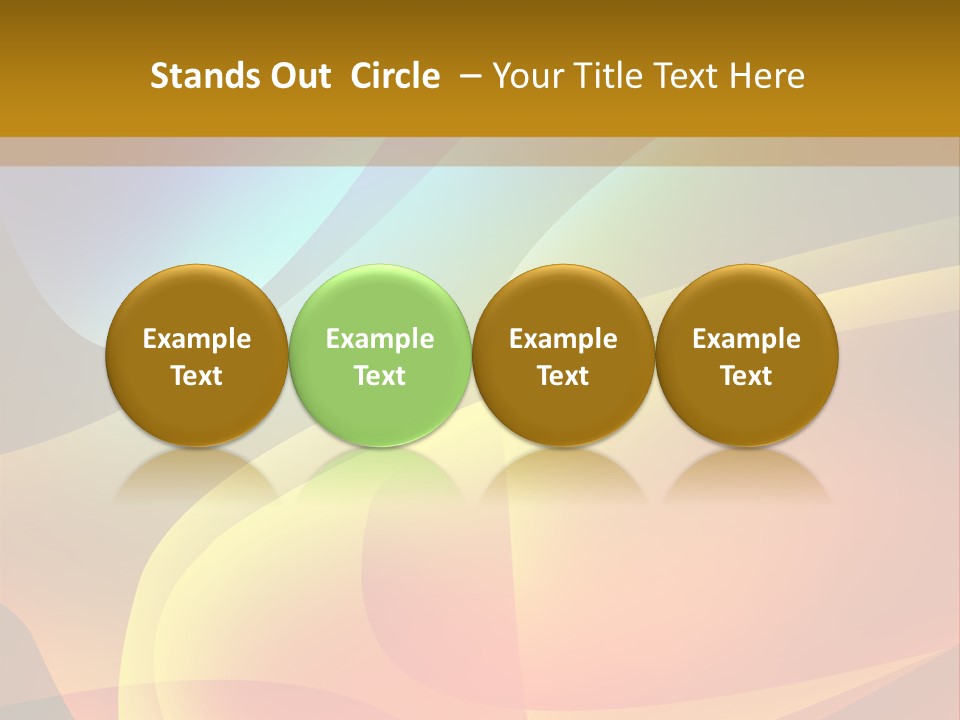 Stands Out Circle – Your Title Text Here

Example Text

Example Text

Example Text

Example Text